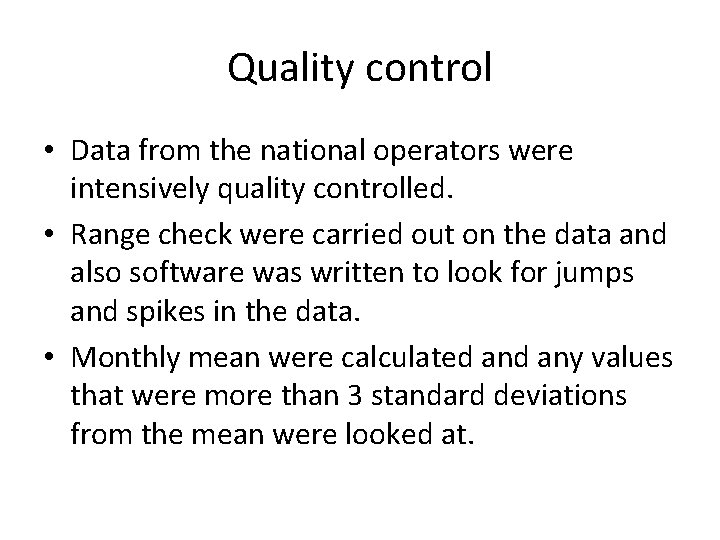 Quality control

• Data from the national operators were intensively quality controlled.
• Range check were carried out on the data and also software was written to look for jumps and spikes in the data.
• Monthly mean were calculated and any values that were more than 3 standard deviations from the mean were looked at.